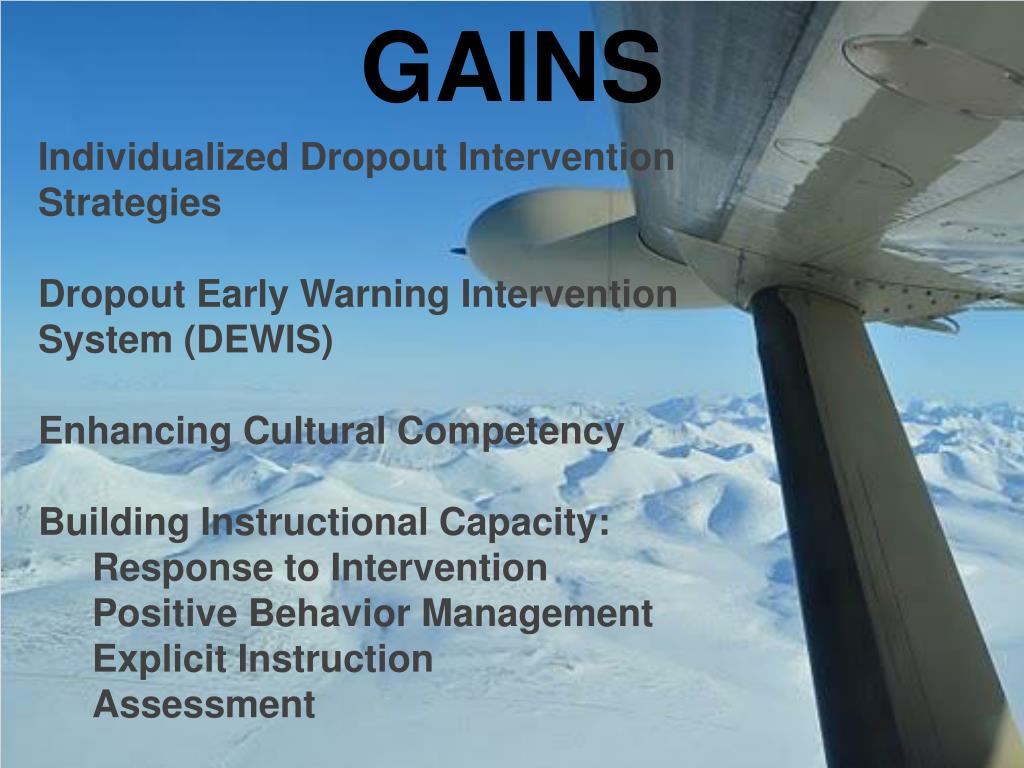 GAINS

Individualized Dropout Intervention Strategies

Dropout Early Warning Intervention System (DEWIS)

Enhancing Cultural Competency

Building Instructional Capacity:
Response to Intervention
Positive Behavior Management
Explicit Instruction
Assessment